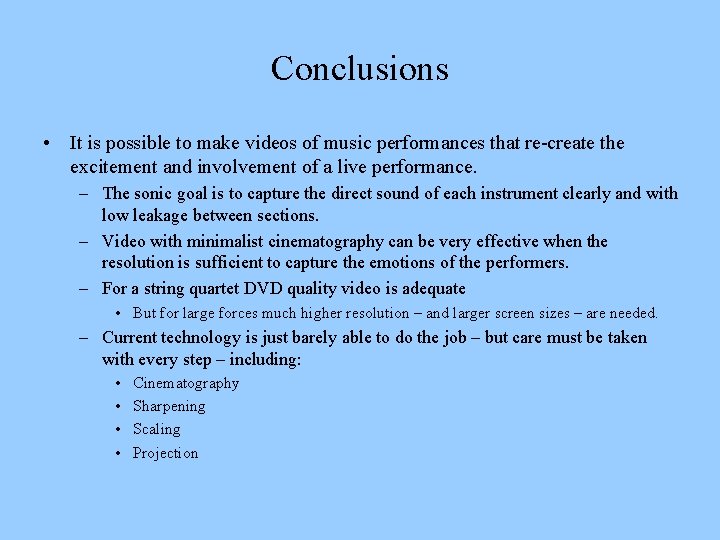 Conclusions

• It is possible to make videos of music performances that re-create the excitement and involvement of a live performance.
– The sonic goal is to capture the direct sound of each instrument clearly and with low leakage between sections.
– Video with minimalist cinematography can be very effective when the resolution is sufficient to capture the emotions of the performers.
– For a string quartet DVD quality video is adequate
• But for large forces much higher resolution – and larger screen sizes – are needed.
– Current technology is just barely able to do the job – but care must be taken with every step – including:
• Cinematography
• Sharpening
• Scaling
• Projection